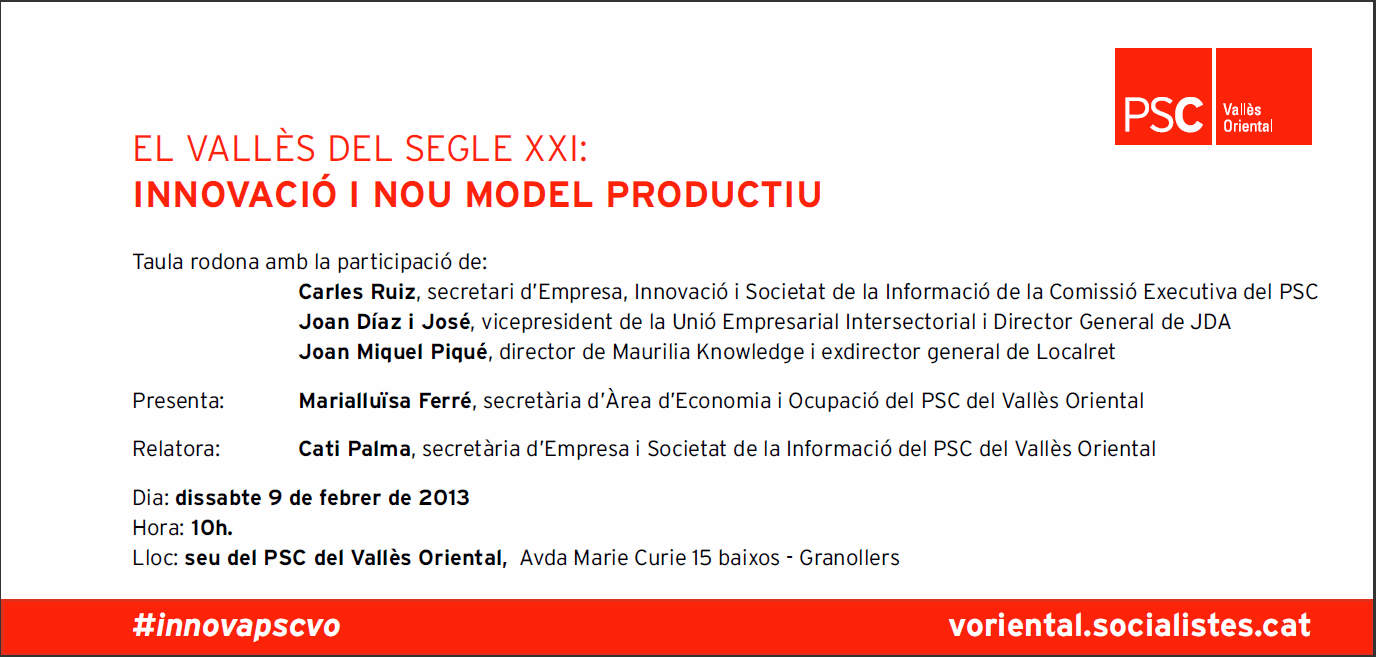 PSC Vallès Oriental

EL VALLÈS DEL SEGLE XXI:
INNOVACIÓ I NOU MODEL PRODUCTIU

Taula rodona amb la participació de:
Carles Ruiz, secretari d'Empresa, Innovació i Societat de la Informació de la Comissió Executiva del PSC
Joan Díaz i José, vicepresident de la Unió Empresarial Intersectorial i Director General de JDA
Joan Miquel Piqué, director de Maurilia Knowledge i exdirector general de Localret

Presenta: Marialluïsa Ferré, secretària d'Àrea d'Economia i Ocupació del PSC del Vallès Oriental

Relatora: Cati Palma, secretària d'Empresa i Societat de la Informació del PSC del Vallès Oriental

Dia: dissabte 9 de febrer de 2013
Hora: 10h.
Lloc: seu del PSC del Vallès Oriental, Avda Marie Curie 15 baixos - Granollers

#innovapscvo

voriental.socialistes.cat